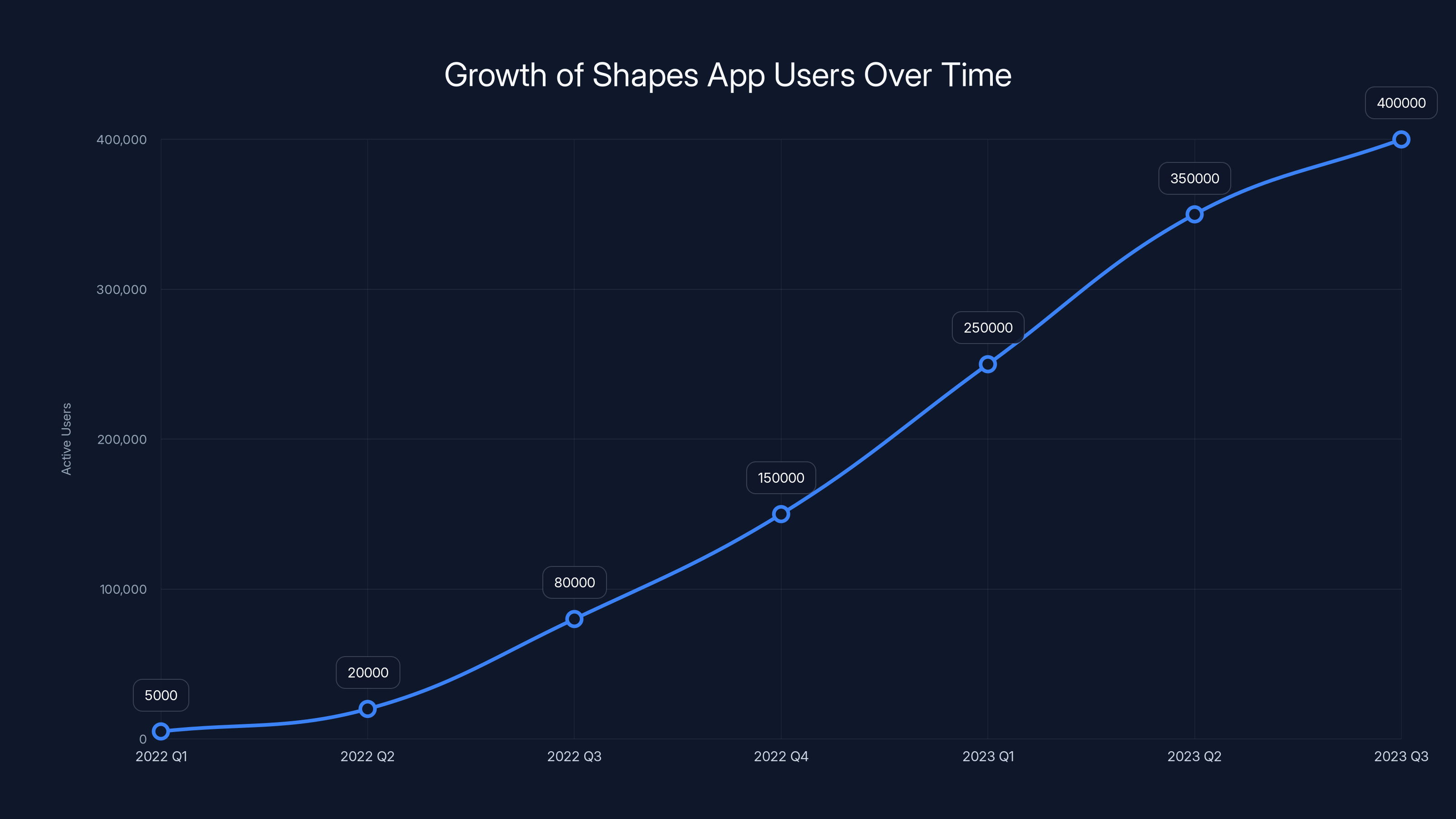 Growth of Shapes App Users Over Time

Active Users

400,000
300,000
200,000
100,000
0

5000
20000
80000
150000
250000
350000
400000

2022 Q1
2022 Q2
2022 Q3
2022 Q4
2023 Q1
2023 Q2
2023 Q3